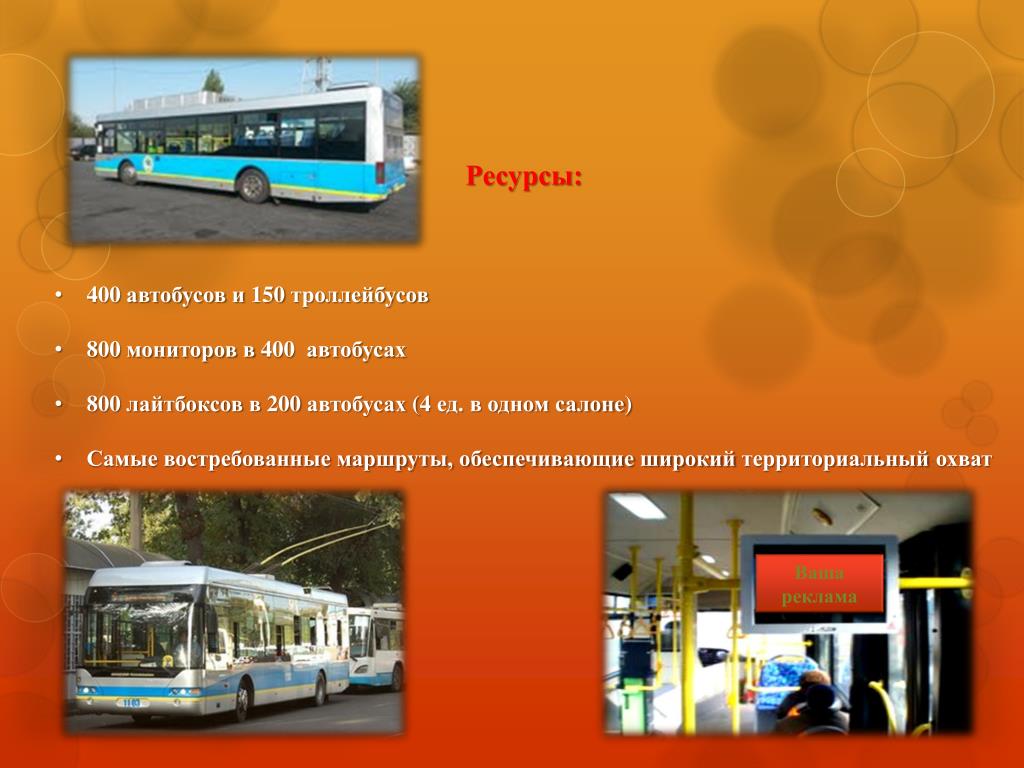 Ресурсы:

• 400 автобусов и 150 троллейбусов

• 800 мониторов в 400 автобусах

• 800 лайтбоксов в 200 автобусах (4 ед. в одном салоне)

• Самые востребованные маршруты, обеспечивающие широкий территориальный охват

Ваша реклама